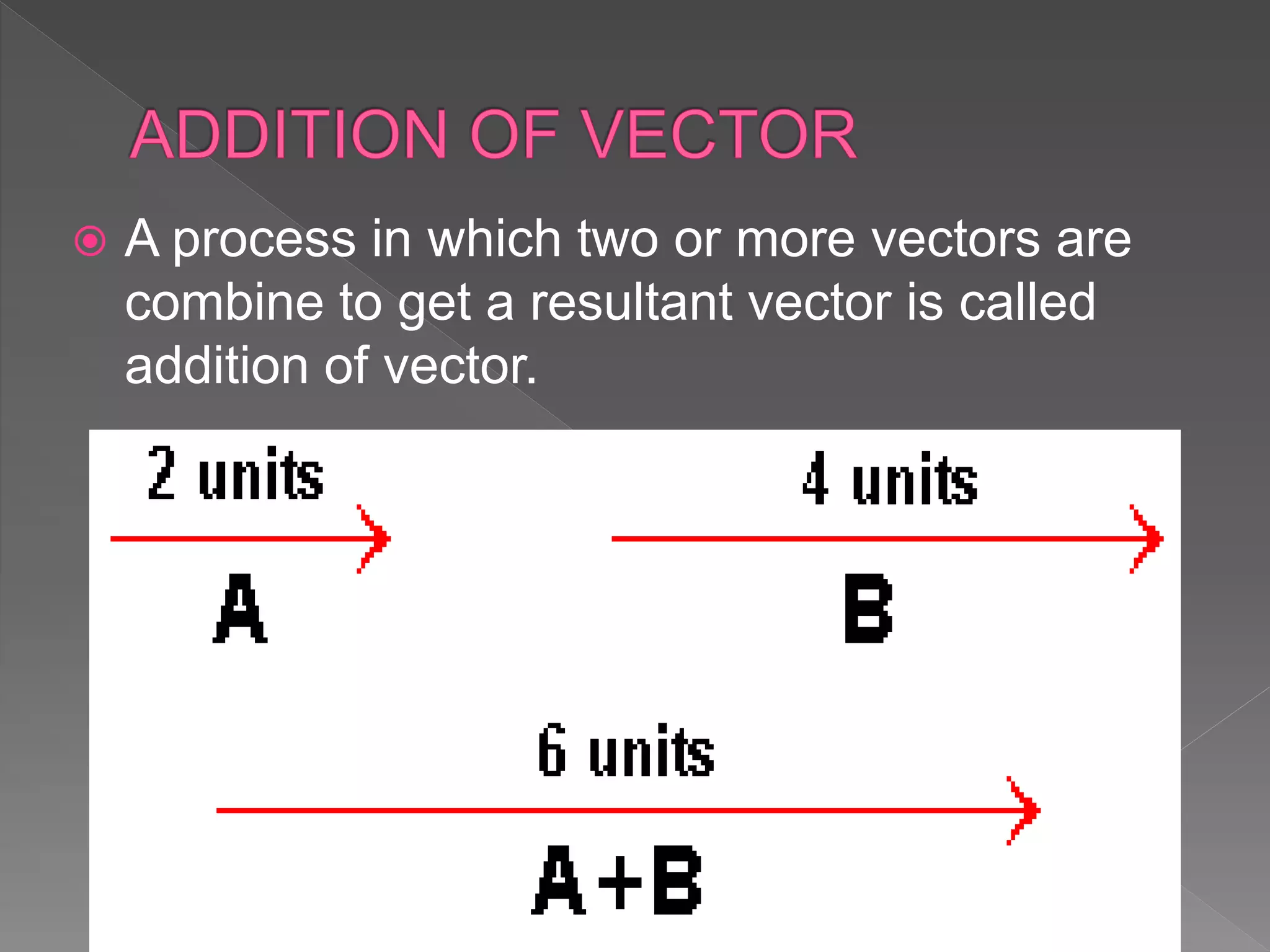 ADDITION OF VECTOR

A process in which two or more vectors are combine to get a resultant vector is called addition of vector.

2 units

A

4 units

B

6 units

A+B